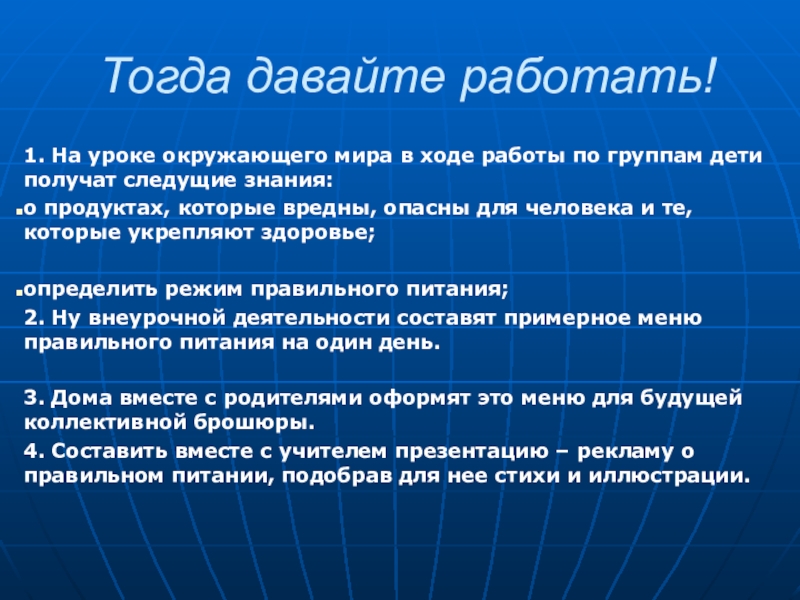 Тогда давайте работать!

1. На уроке окружающего мира в ходе работы по группам дети получат следущие знания:

▪о продуктах, которые вредны, опасны для человека и те, которые укрепляют здоровье;

▪определить режим правильного питания;

2. Ну внеурочной деятельности составят примерное меню правильного питания на один день.

3. Дома вместе с родителями оформят это меню для будущей коллективной брошюры.

4. Составить вместе с учителем презентацию – рекламу о правильном питании, подобрав для нее стихи и иллюстрации.